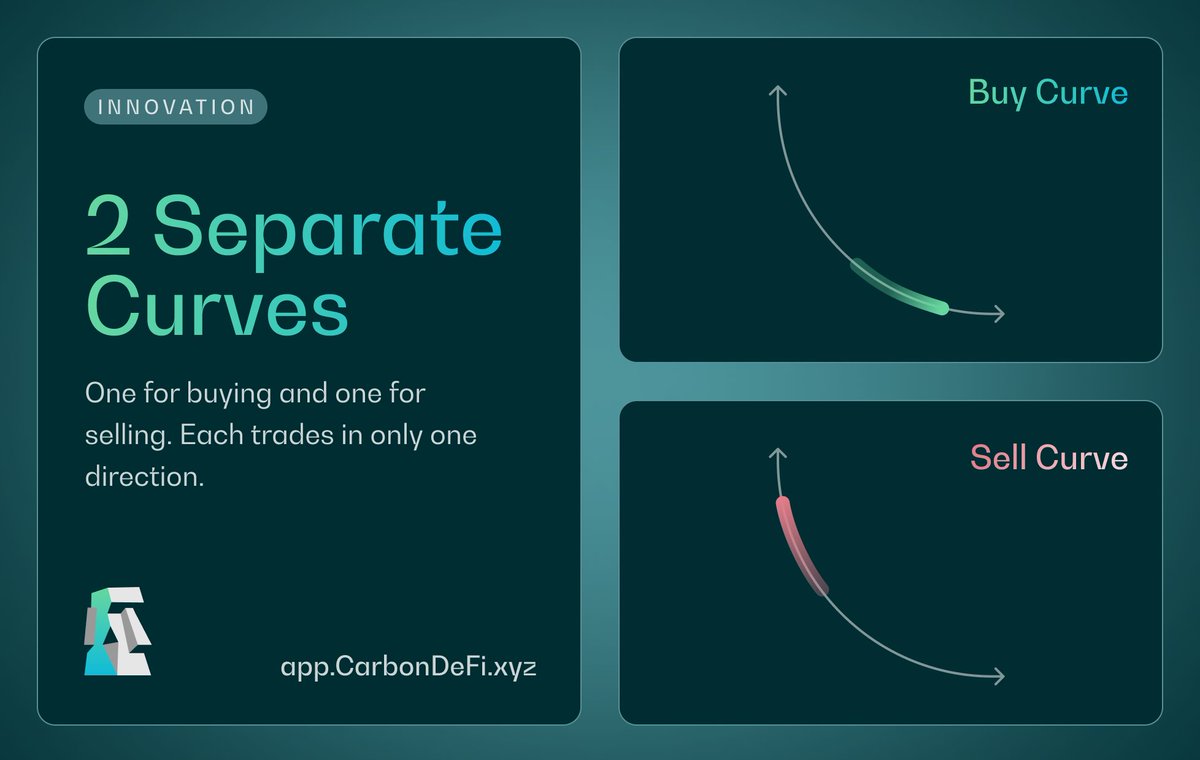 INNOVATION

2 Separate Curves

One for buying and one for selling. Each trades in only one direction.

app.CarbonDeFi.xyz

Buy Curve

Sell Curve